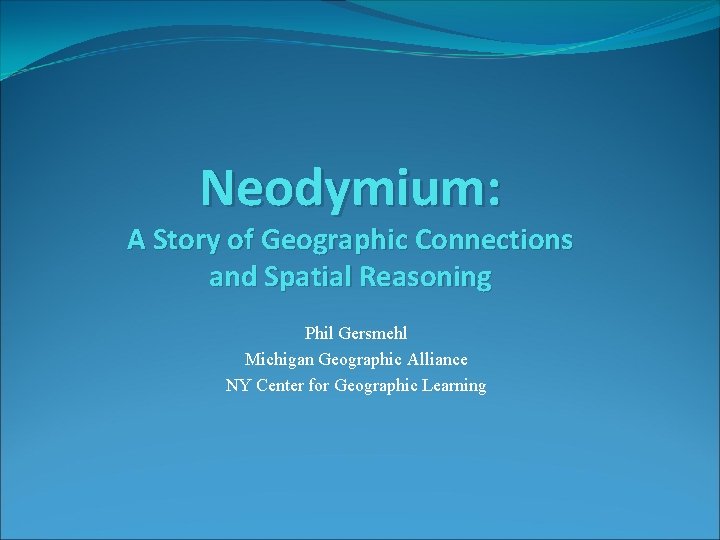 Neodymium:
A Story of Geographic Connections and Spatial Reasoning

Phil Gersmehl
Michigan Geographic Alliance
NY Center for Geographic Learning